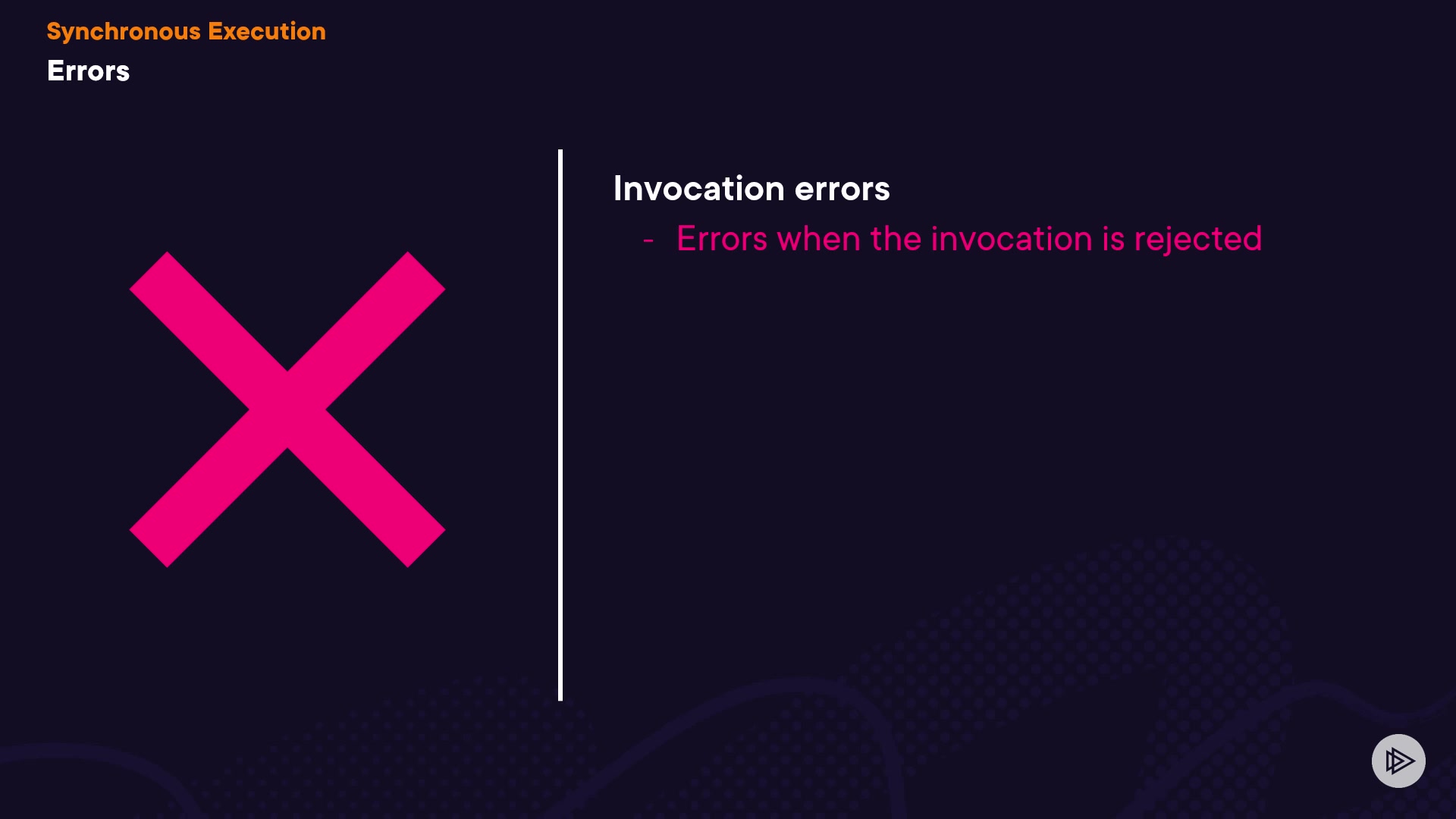 Synchronous Execution
Errors

Invocation errors
- Errors when the invocation is rejected